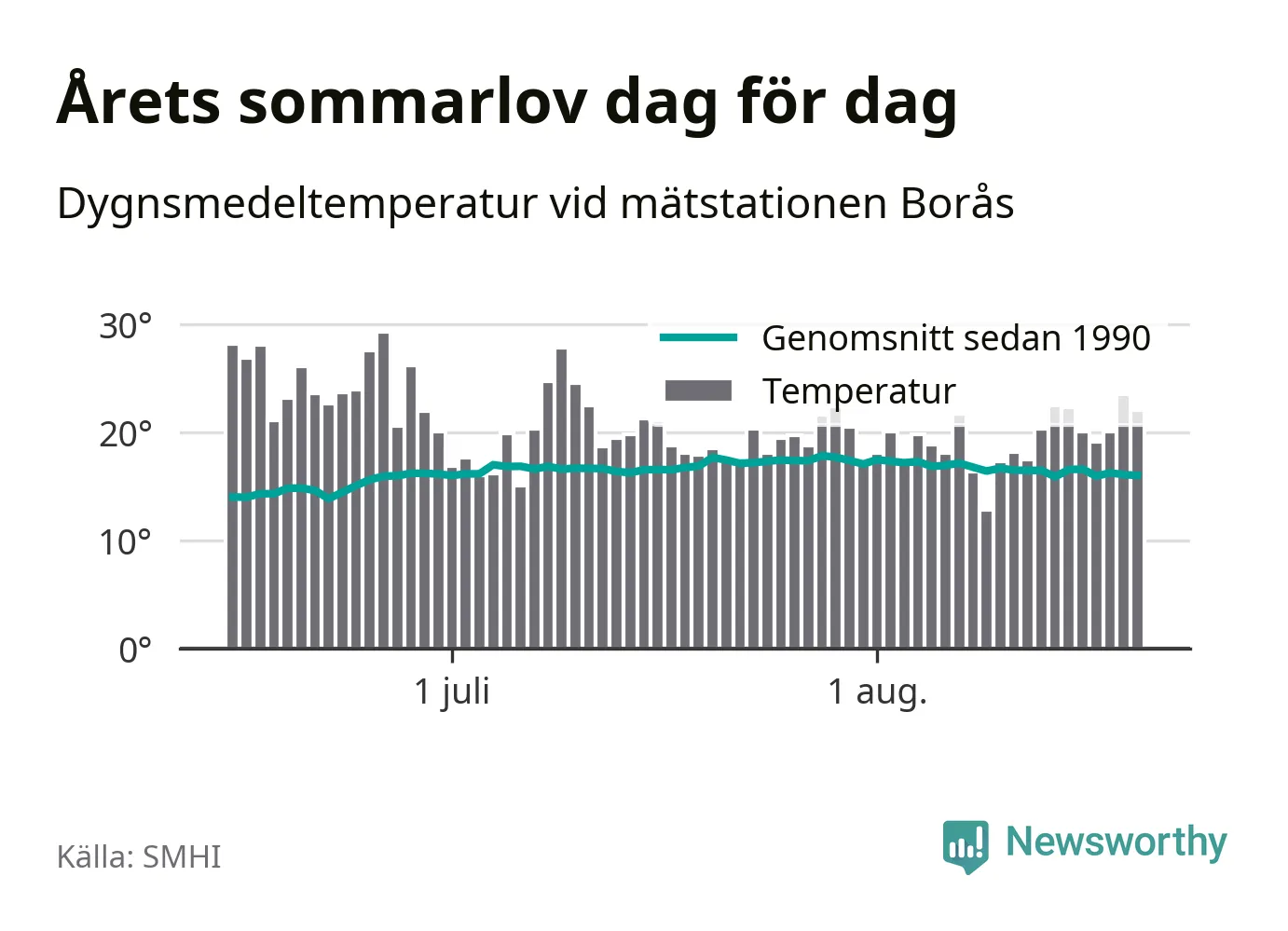 Årets sommarlov dag för dag

Dygnsmedeltemperatur vid mätstationen Borås

30°
20°
10°
0°

Genomsnitt sedan 1990
Temperatur

1 juli
1 aug.

Källa: SMHI

Newsworthy